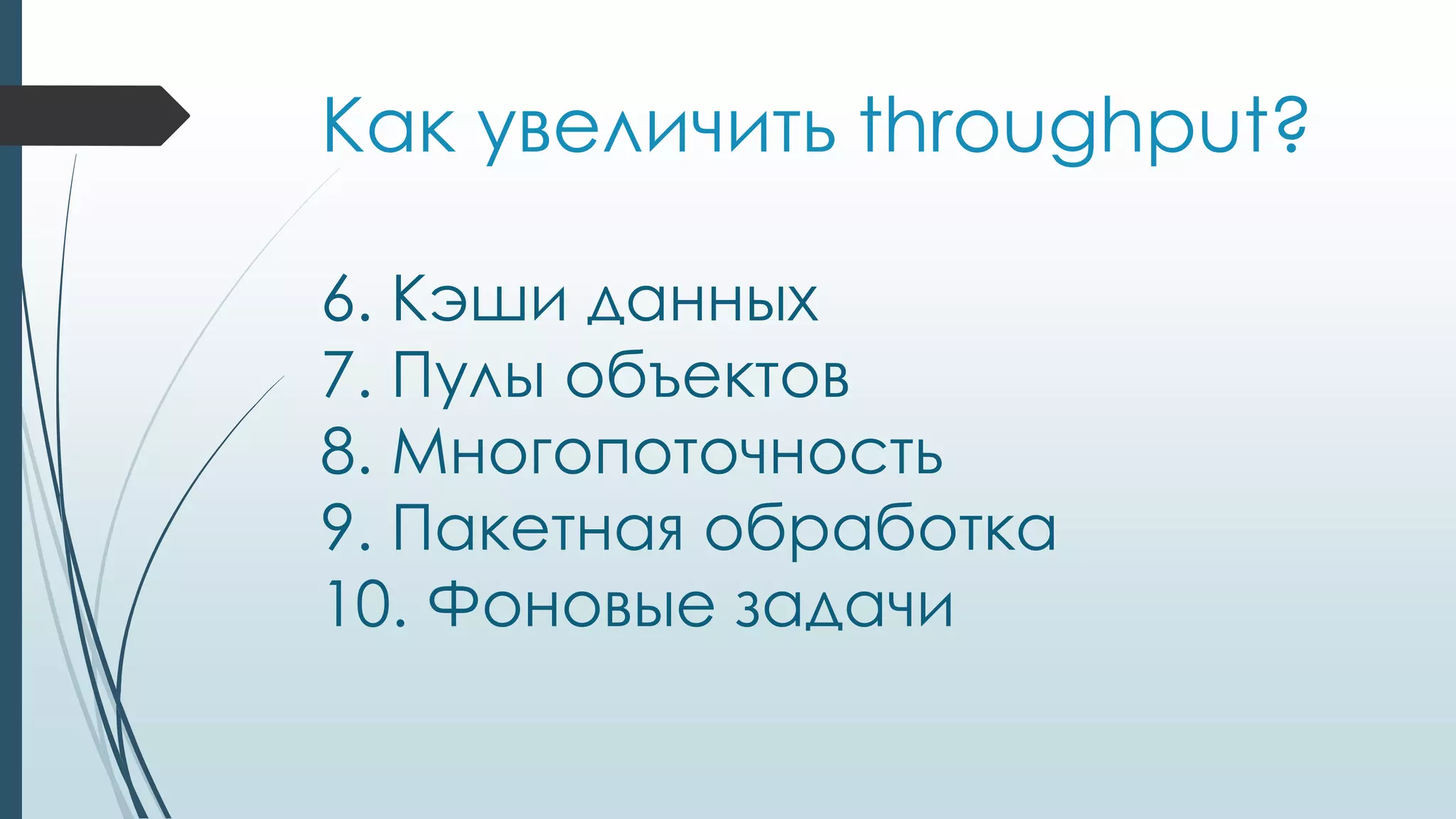 Как увеличить throughput?

6. Кэши данных
7. Пулы объектов
8. Многопоточность
9. Пакетная обработка
10. Фоновые задачи